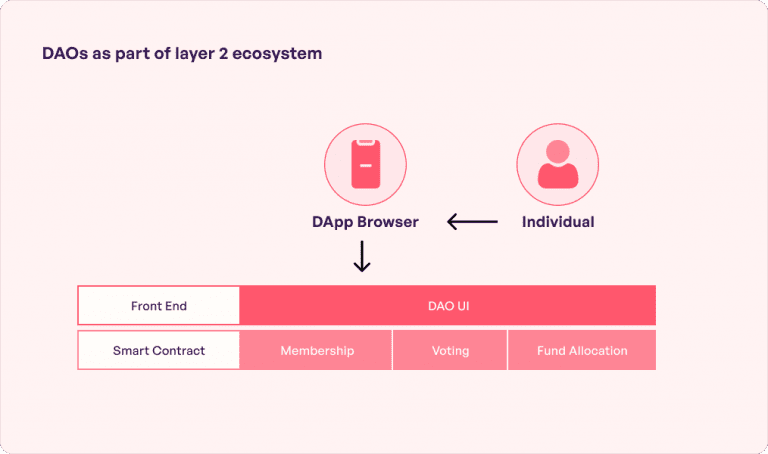 DAOs as part of layer 2 ecosystem

DApp Browser

Individual

Front End

DAO UI

Smart Contract

Membership

Voting

Fund Allocation